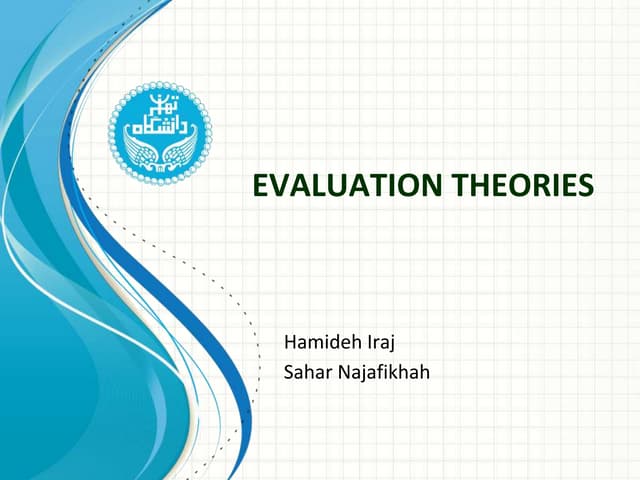 دانشگاه تهران

EVALUATION THEORIES

Hamideh Iraj
Sahar Najafikhah